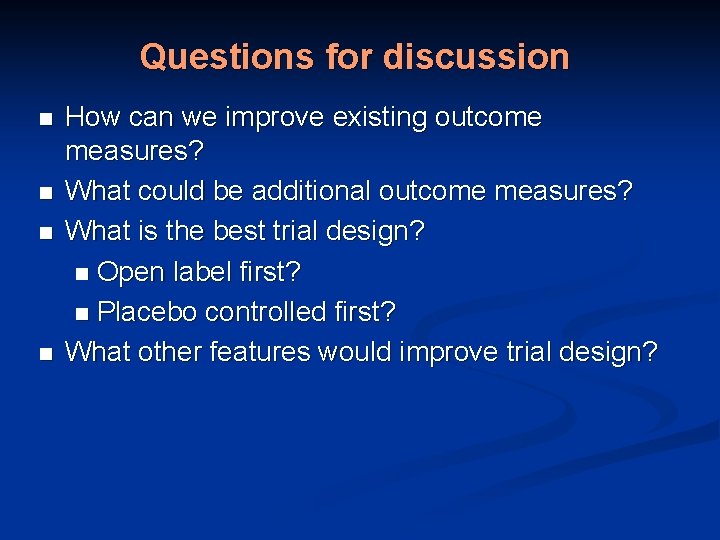 Questions for discussion

- How can we improve existing outcome measures?
- What could be additional outcome measures?
- What is the best trial design?
  - Open label first?
  - Placebo controlled first?
- What other features would improve trial design?